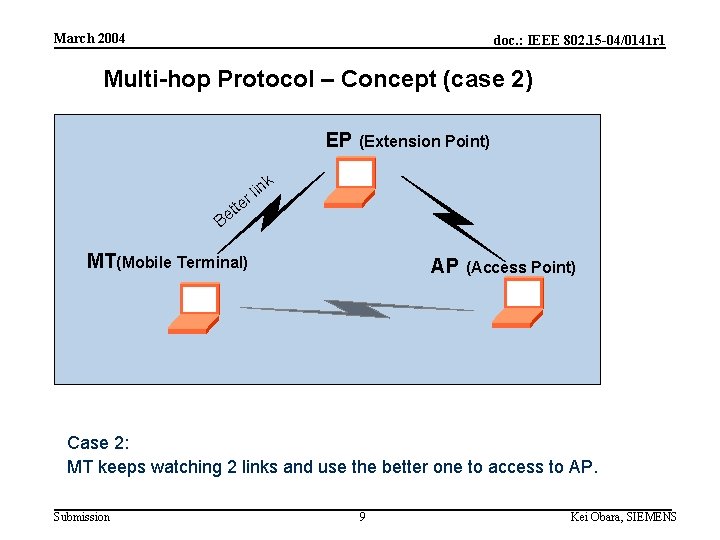 March 2004

doc.: IEEE 802.15-04/0141r1

Multi-hop Protocol – Concept (case 2)

EP (Extension Point)

Better link

MT(Mobile Terminal)

AP (Access Point)

Case 2:
MT keeps watching 2 links and use the better one to access to AP.

Submission

9

Kei Obara, SIEMENS